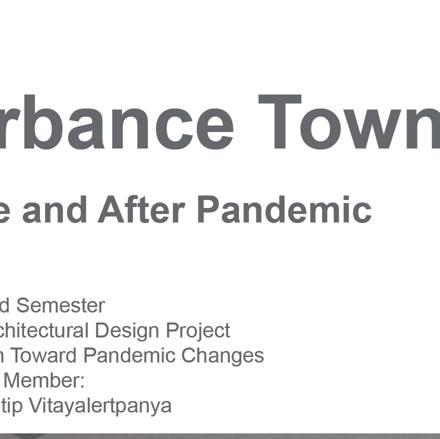 rbance Town

e and After Pandemic

d Semester
chitectural Design Project
n Toward Pandemic Changes
Member:
tip Vitayalertpanya